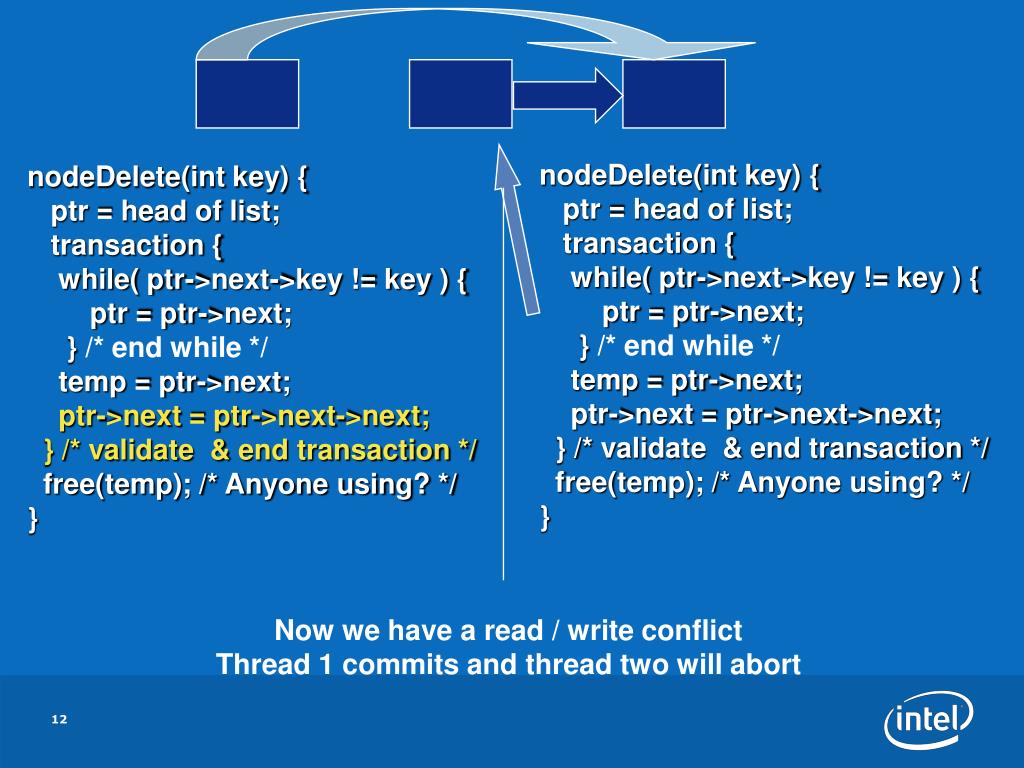 nodeDelete(int key) {
ptr = head of list;
transaction {
while( ptr->next->key != key ) {
ptr = ptr->next;
} /* end while */
temp = ptr->next;
ptr->next = ptr->next->next;
} /* validate & end transaction */
free(temp); /* Anyone using? */
}

nodeDelete(int key) {
ptr = head of list;
transaction {
while( ptr->next->key != key ) {
ptr = ptr->next;
} /* end while */
temp = ptr->next;
ptr->next = ptr->next->next;
} /* validate & end transaction */
free(temp); /* Anyone using? */
}

Now we have a read / write conflict
Thread 1 commits and thread two will abort

12

intel